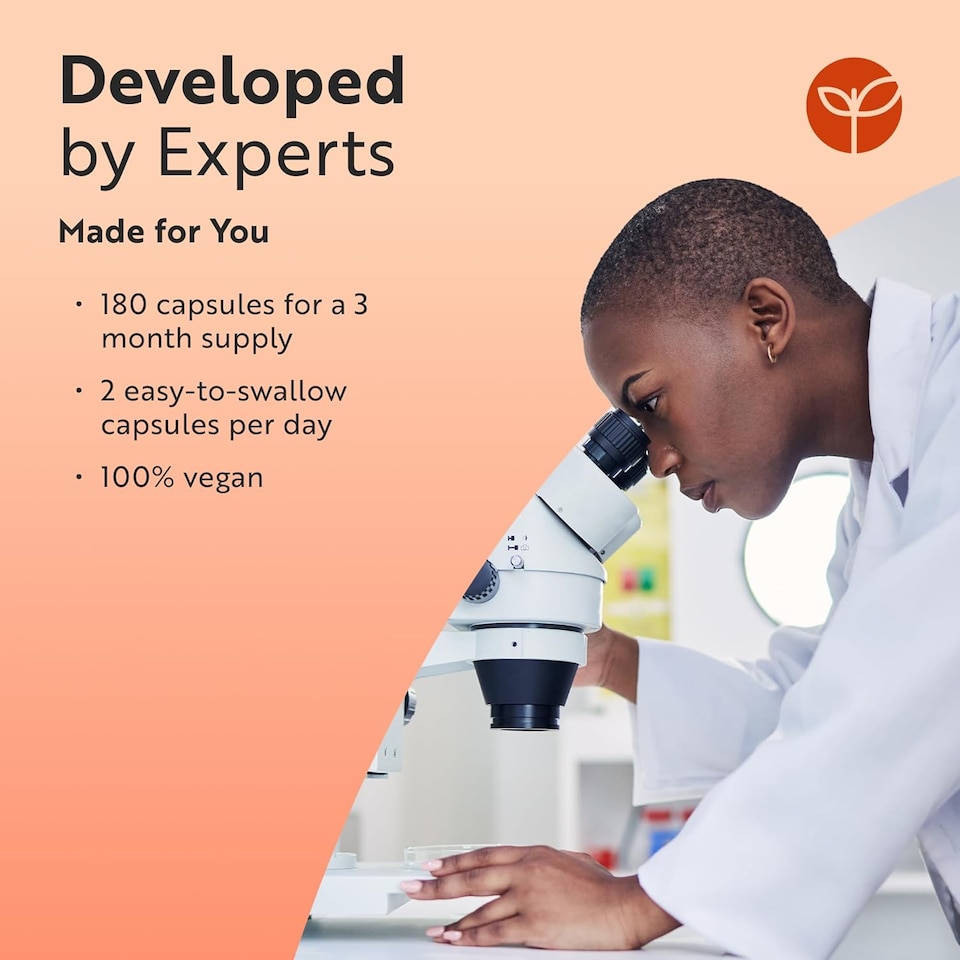 Developed
by Experts

Made for You

• 180 capsules for a 3 month supply
• 2 easy-to-swallow capsules per day
• 100% vegan